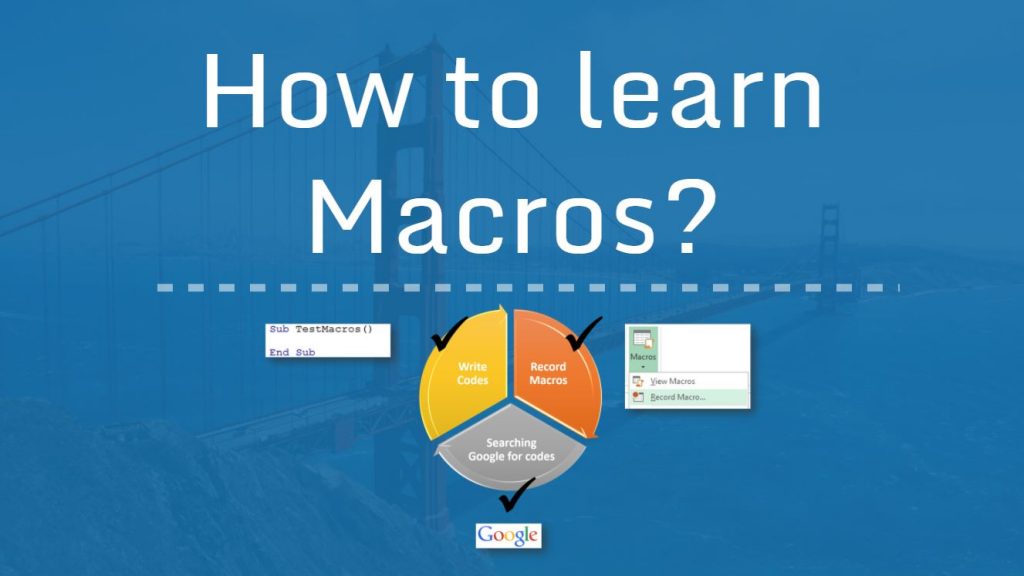 How to learn Macros?

Sub TestMacros()

End Sub

Write Codes

Record Macros

Searching Google for codes

Macros

View Macros

Record Macro...

Google